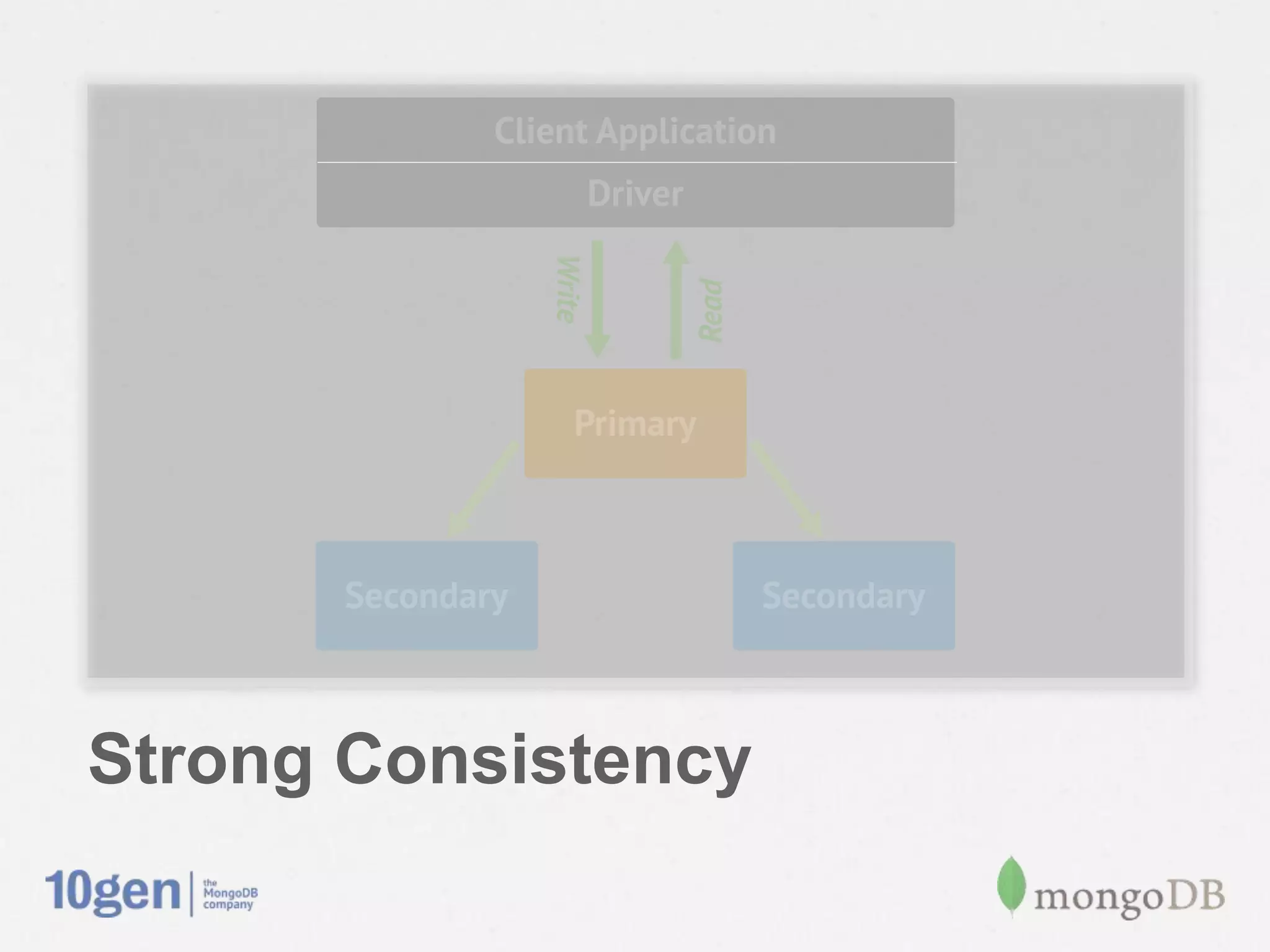 Client Application

Driver

Write

Read

Primary

Secondary

Secondary

Strong Consistency

10gen | the MongoDB company

mongoDB